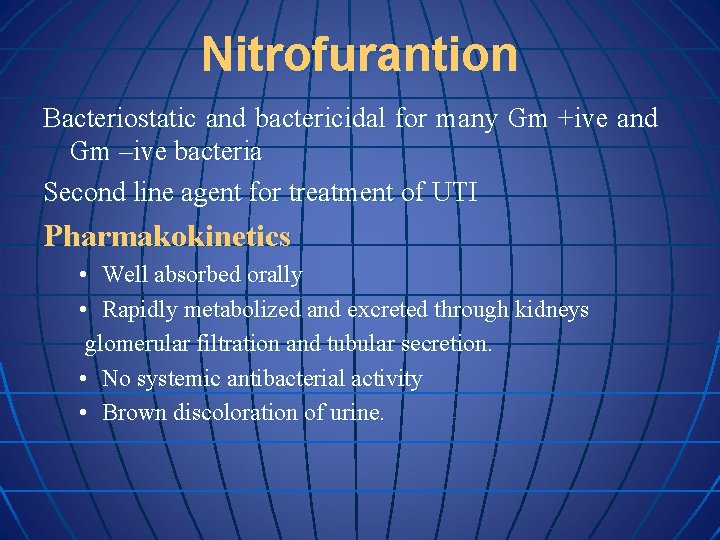 Nitrofurantion

Bacteriostatic and bactericidal for many Gm +ive and Gm –ive bacteria

Second line agent for treatment of UTI

Pharmakokinetics

• Well absorbed orally
• Rapidly metabolized and excreted through kidneys glomerular filtration and tubular secretion.
• No systemic antibacterial activity
• Brown discoloration of urine.